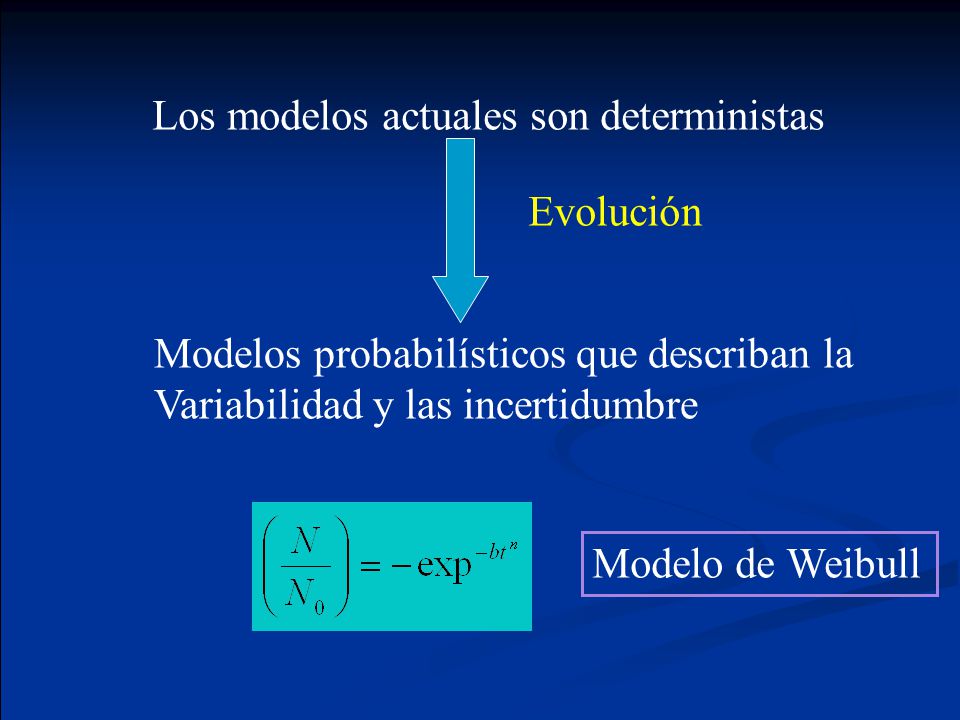 Los modelos actuales son deterministas

Evolución

Modelos probabilísticos que describan la Variabilidad y las incertidumbre

$\left(\frac{N}{N_0}\right) = -\exp^{-bt^n}$

Modelo de Weibull